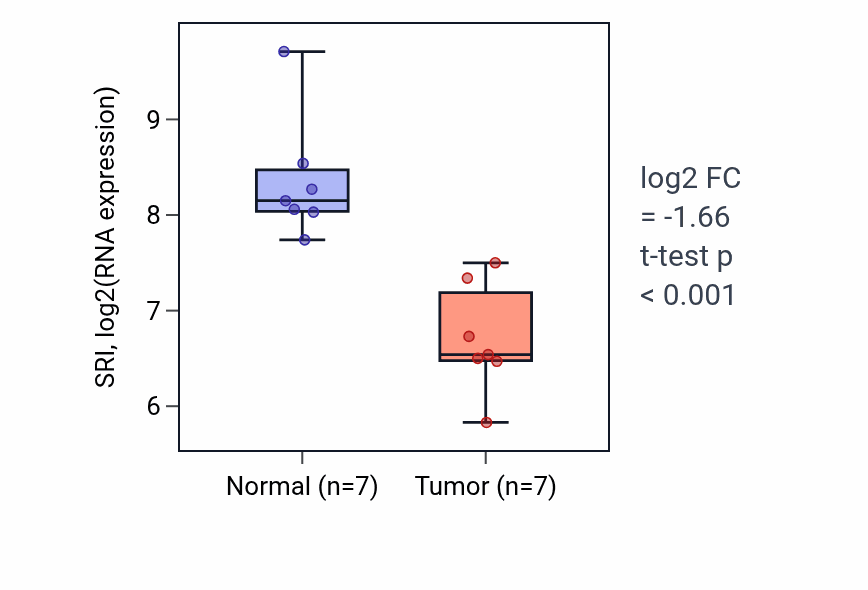 SRI, log2(RNA expression)

9
8
7
6

Normal (n=7)
Tumor (n=7)

log2 FC
= -1.66
t-test p
< 0.001